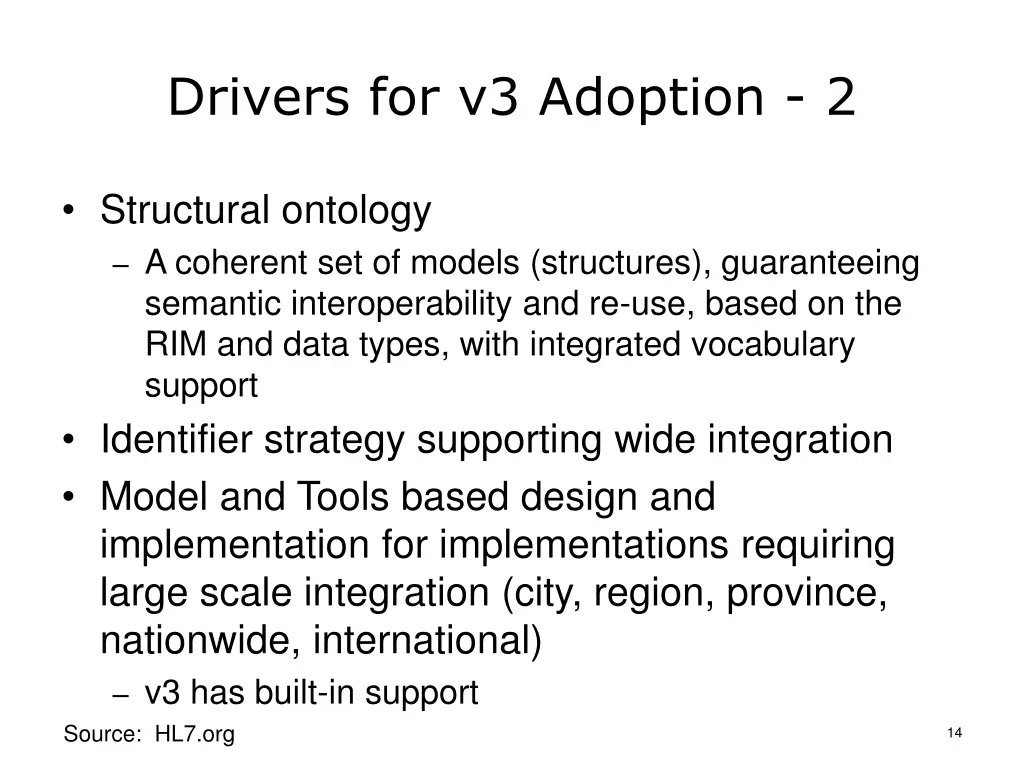 Drivers for v3 Adoption - 2

• Structural ontology
  – A coherent set of models (structures), guaranteeing semantic interoperability and re-use, based on the RIM and data types, with integrated vocabulary support
• Identifier strategy supporting wide integration
• Model and Tools based design and implementation for implementations requiring large scale integration (city, region, province, nationwide, international)
  – v3 has built-in support

Source: HL7.org

14